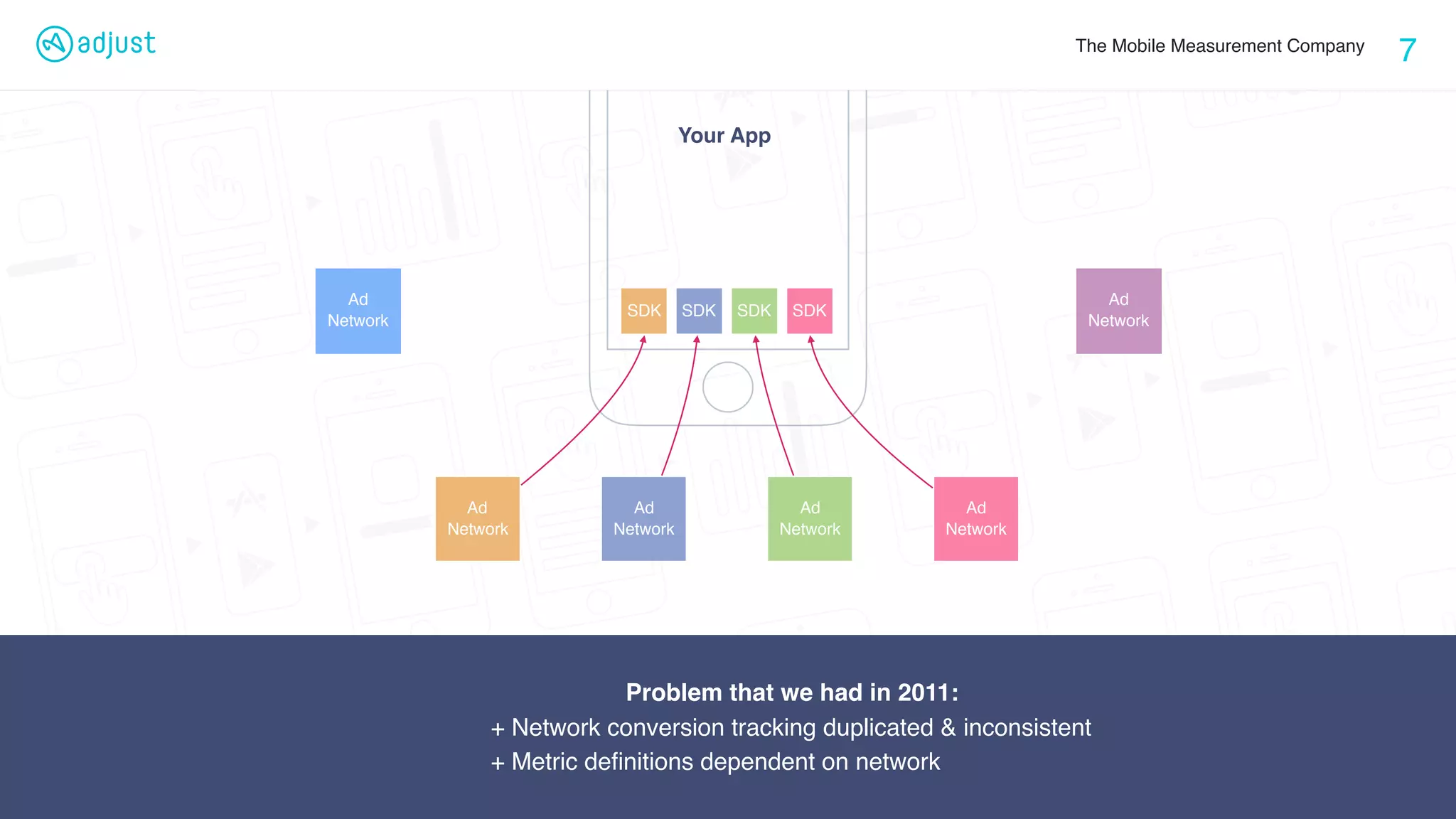 adjust

The Mobile Measurement Company

7

Your App

Ad Network

SDK SDK SDK SDK

Ad Network

Ad Network

Ad Network

Ad Network

Ad Network

Problem that we had in 2011:
+ Network conversion tracking duplicated & inconsistent
+ Metric definitions dependent on network